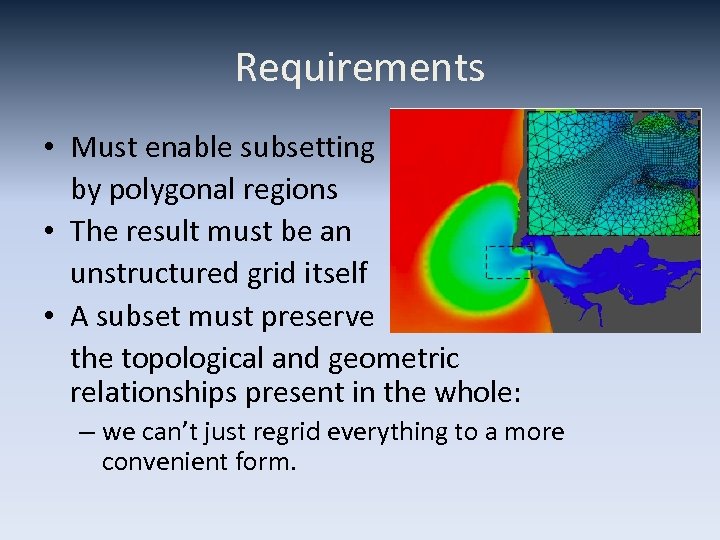 Requirements

• Must enable subsetting by polygonal regions
• The result must be an unstructured grid itself
• A subset must preserve the topological and geometric relationships present in the whole:
– we can't just regrid everything to a more convenient form.